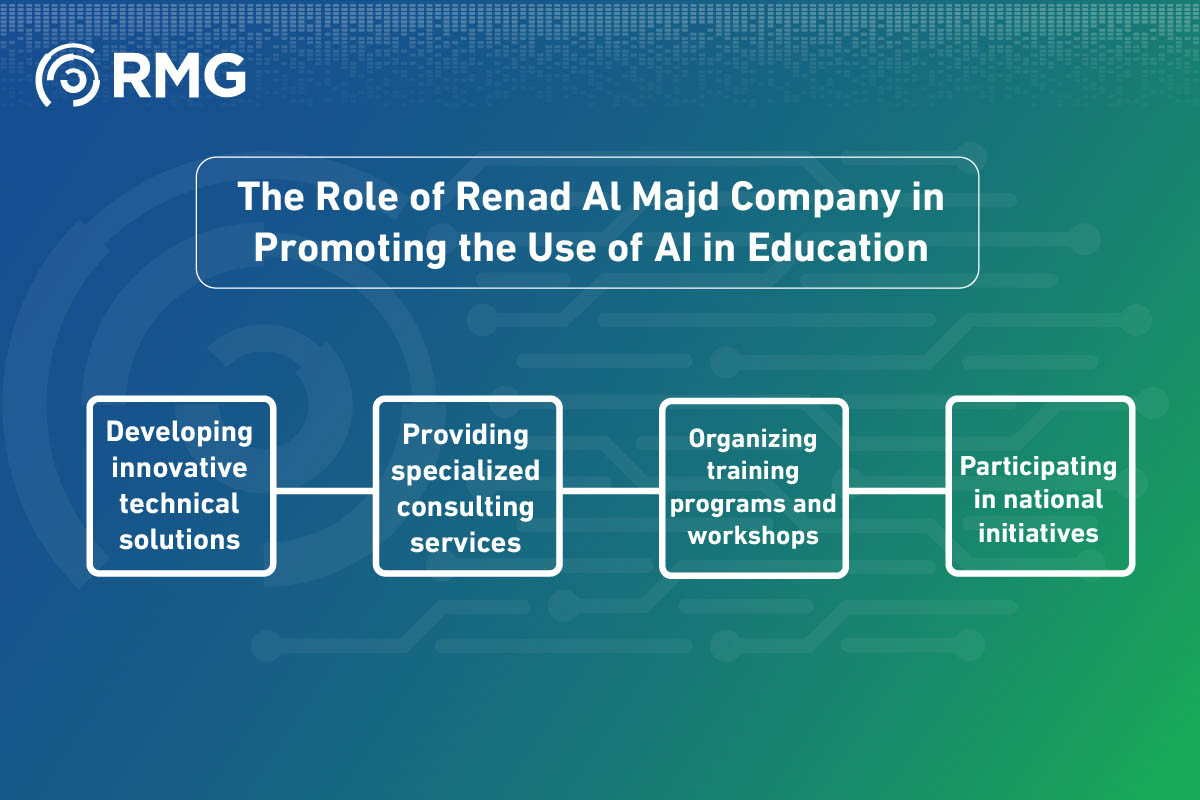 RMG

The Role of Renad Al Majd Company in Promoting the Use of AI in Education

Developing innovative technical solutions

Providing specialized consulting services

Organizing training programs and workshops

Participating in national initiatives